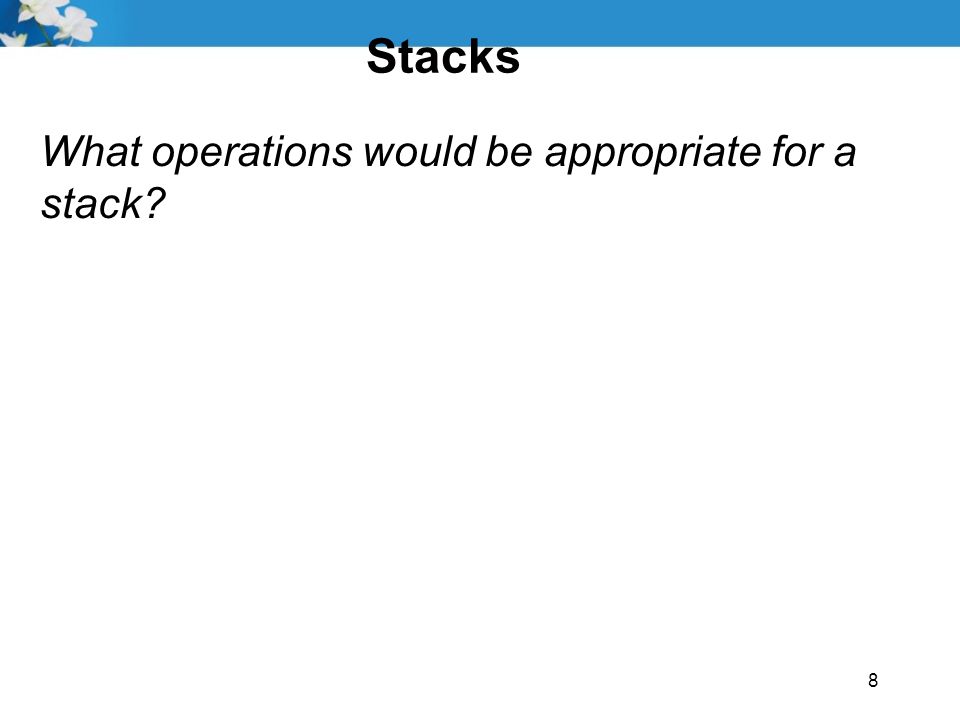 Stacks

What operations would be appropriate for a stack?

8